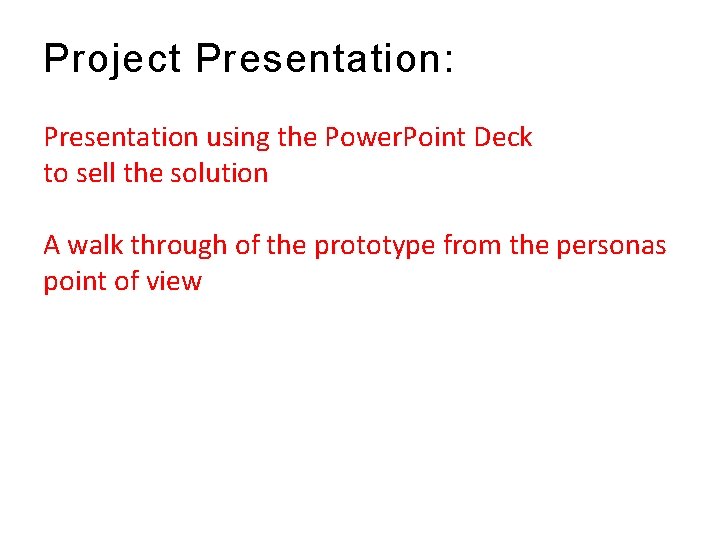 Project Presentation:

Presentation using the PowerPoint Deck to sell the solution

A walk through of the prototype from the personas point of view